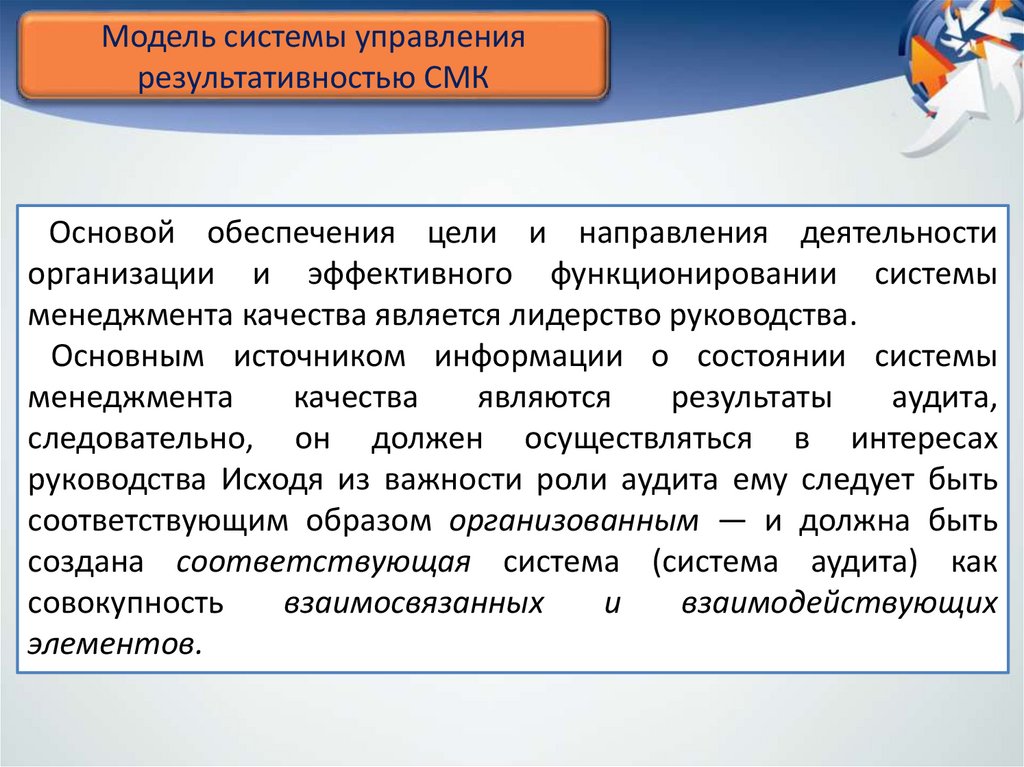 Модель системы управления результативностью СМК

Основой обеспечения цели и направления деятельности организации и эффективного функционировании системы менеджмента качества является лидерство руководства.

Основным источником информации о состоянии системы менеджмента качества являются результаты аудита, следовательно, он должен осуществляться в интересах руководства Исходя из важности роли аудита ему следует быть соответствующим образом организованным — и должна быть создана соответствующая система (система аудита) как совокупность взаимосвязанных и взаимодействующих элементов.